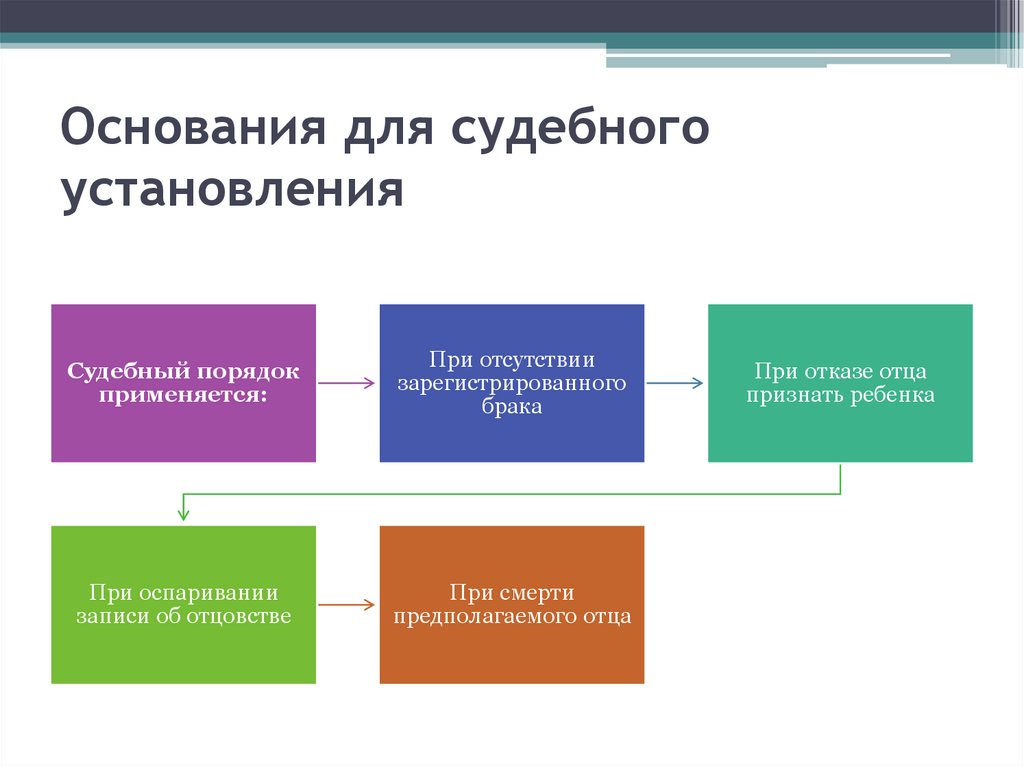 Основания для судебного установления

Судебный порядок применяется:

При отсутствии зарегистрированного брака

При отказе отца признать ребенка

При оспаривании записи об отцовстве

При смерти предполагаемого отца